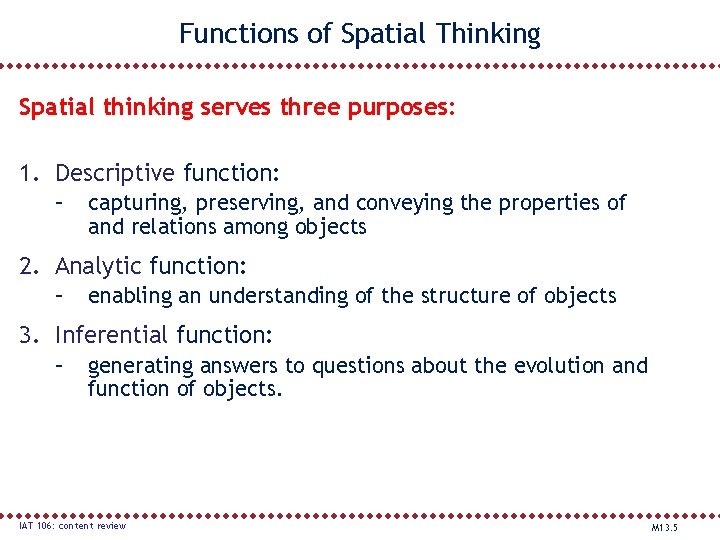 Functions of Spatial Thinking

Spatial thinking serves three purposes:

1. Descriptive function:
– capturing, preserving, and conveying the properties of and relations among objects

2. Analytic function:
– enabling an understanding of the structure of objects

3. Inferential function:
– generating answers to questions about the evolution and function of objects.

IAT 106: content review

M13.5